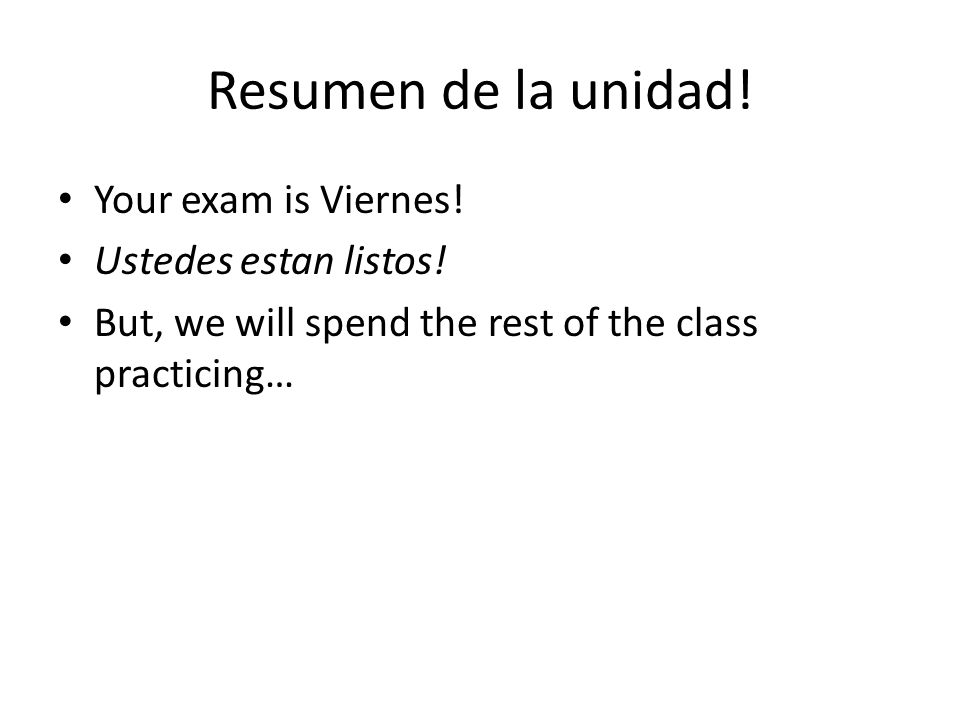 Resumen de la unidad!

• Your exam is Viernes!
• Ustedes estan listos!
• But, we will spend the rest of the class practicing…